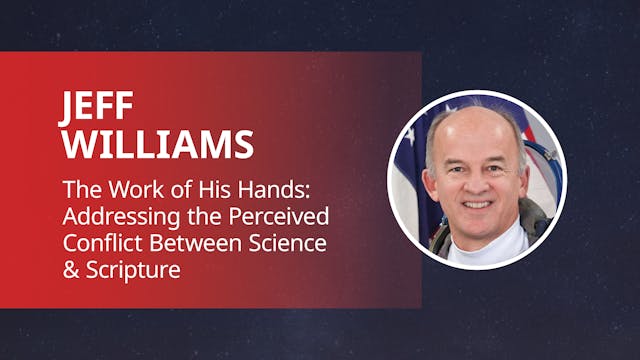 JEFF
WILLIAMS

The Work of His Hands: Addressing the Perceived Conflict Between Science & Scripture